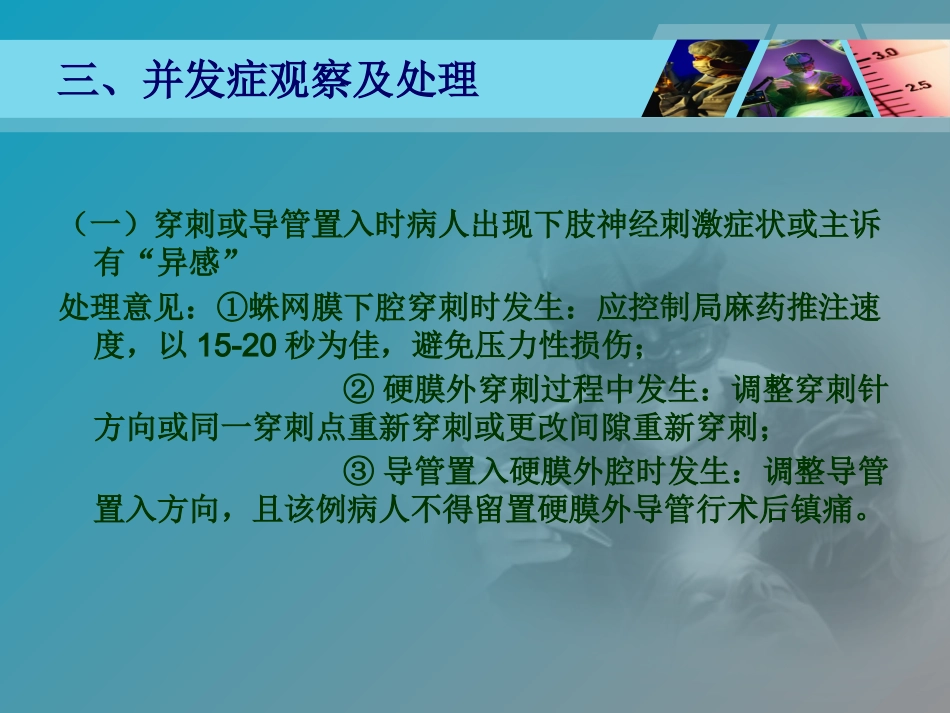 三、并发症观察及处理

3.0
2.5

（一）穿刺或导管置入时病人出现下肢神经刺激症状或主诉有“异感”

处理意见：①蛛网膜下腔穿刺时发生：应控制局麻药推注速度，以 15-20 秒为佳，避免压力性损伤；

② 硬膜外穿刺过程中发生：调整穿刺针方向或同一穿刺点重新穿刺或更改间隙重新穿刺；

③ 导管置入硬膜外腔时发生：调整导管置入方向，且该例病人不得留置硬膜外导管行术后镇痛。